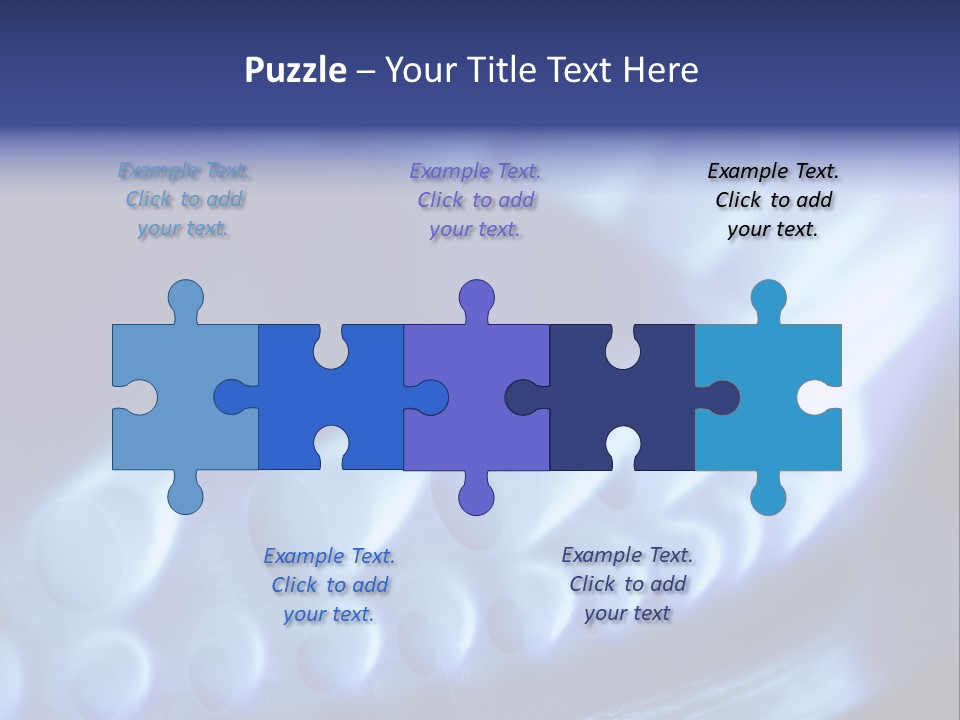 Puzzle – Your Title Text Here

Example Text. Click to add your text.

Example Text. Click to add your text.

Example Text. Click to add your text.

Example Text. Click to add your text.

Example Text. Click to add your text